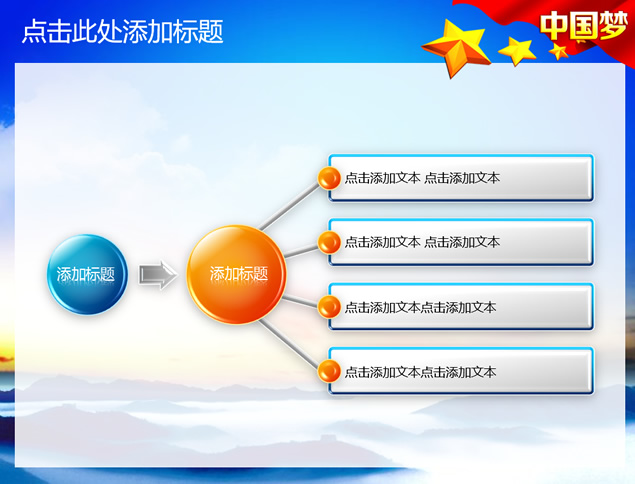 点击此处添加标题

中国梦

添加标题

添加标题

点击添加文本 点击添加文本

点击添加文本 点击添加文本

点击添加文本点击添加文本

点击添加文本点击添加文本